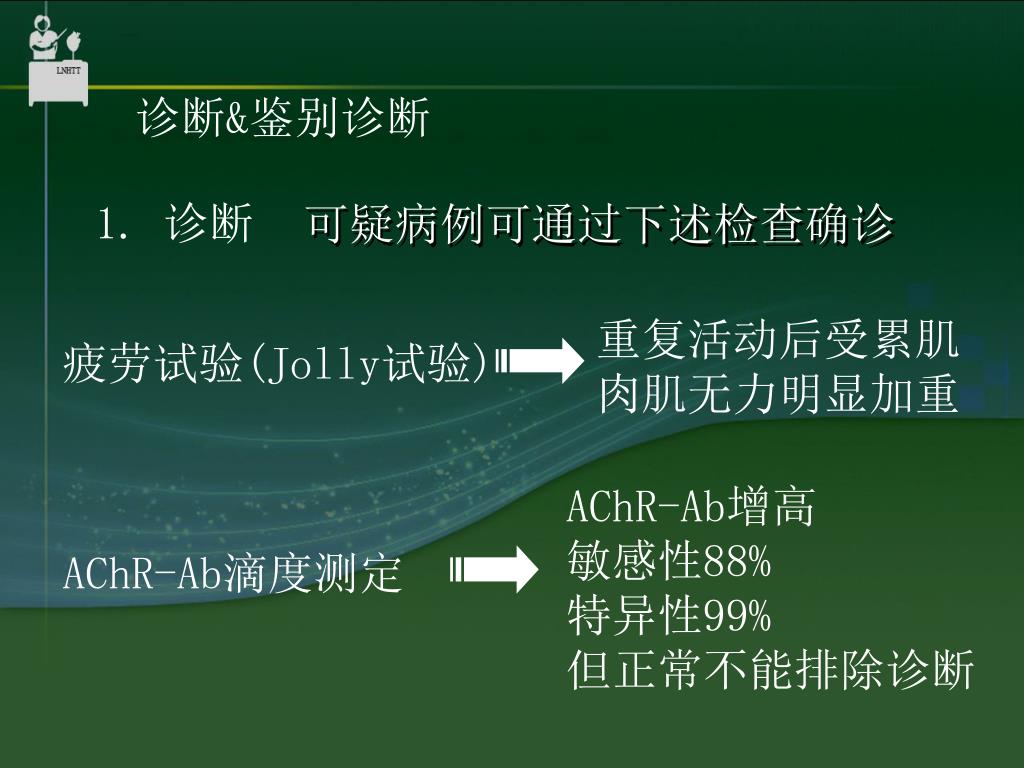 LNHTT

诊断&鉴别诊断

1. 诊断　可疑病例可通过下述检查确诊

疲劳试验(Jolly试验)

重复活动后受累肌肉肌无力明显加重

AChR-Ab滴度测定

AChR-Ab增高
敏感性88%
特异性99%
但正常不能排除诊断